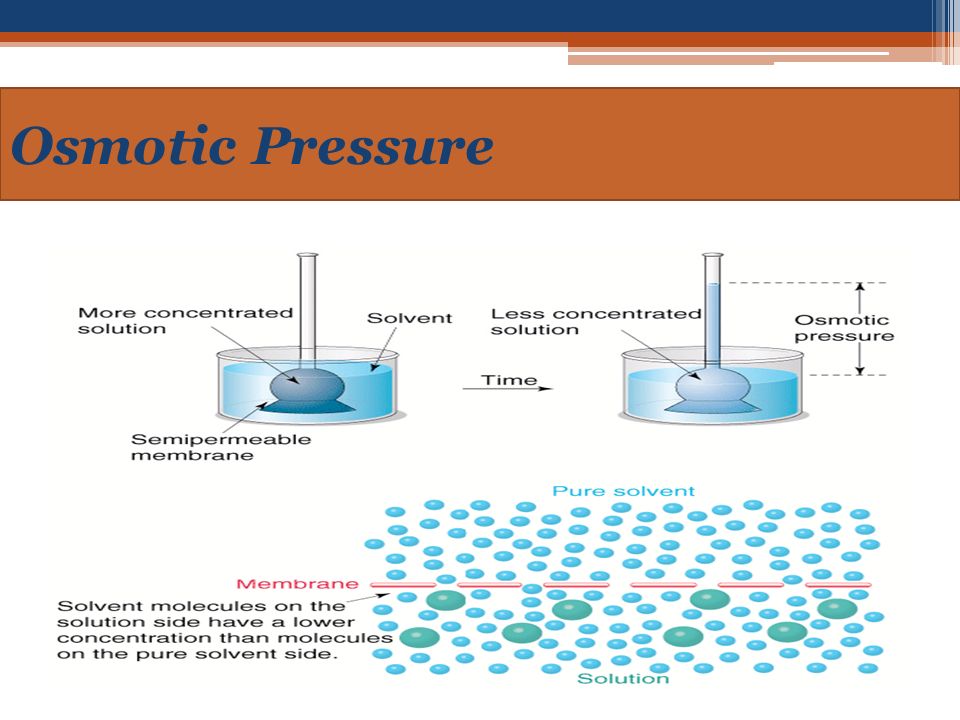 Osmotic Pressure

More concentrated solution

Solvent

Semipermeable membrane

Time

Less concentrated solution

Osmotic pressure

Pure solvent

Membrane

Solvent molecules on the solution side have a lower concentration than molecules on the pure solvent side.

Solution